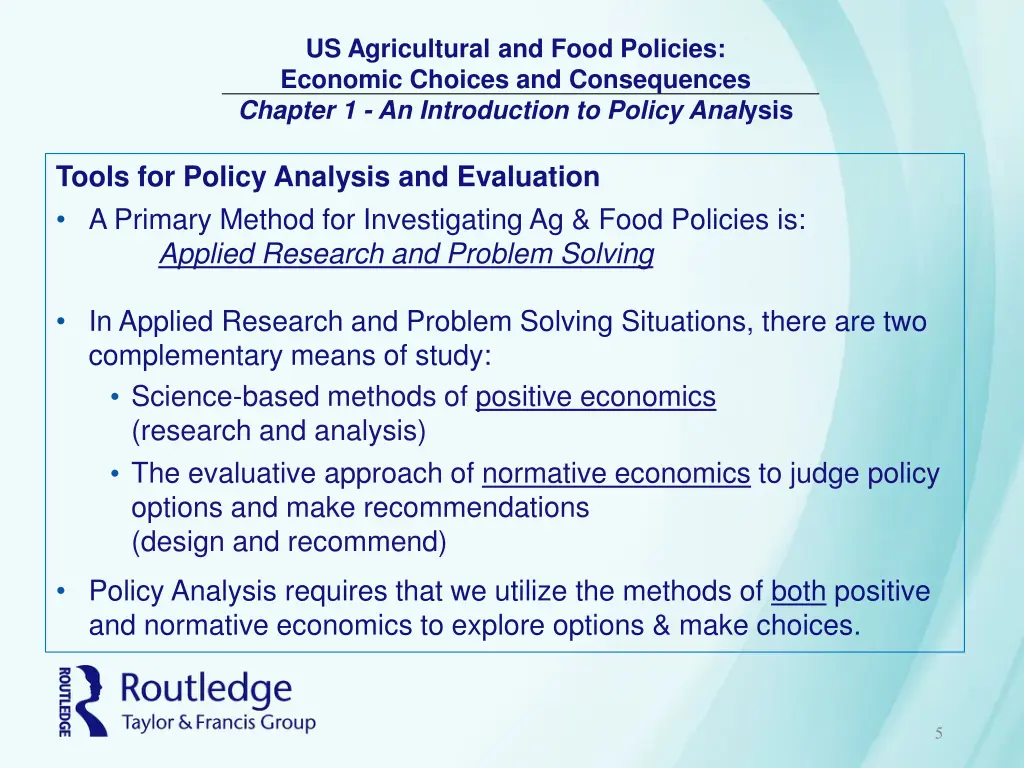 US Agricultural and Food Policies:
Economic Choices and Consequences
Chapter 1 - An Introduction to Policy Analysis

Tools for Policy Analysis and Evaluation

• A Primary Method for Investigating Ag & Food Policies is:
Applied Research and Problem Solving

• In Applied Research and Problem Solving Situations, there are two complementary means of study:
• Science-based methods of positive economics (research and analysis)
• The evaluative approach of normative economics to judge policy options and make recommendations (design and recommend)

• Policy Analysis requires that we utilize the methods of both positive and normative economics to explore options & make choices.

ROUTLEDGE
Routledge
Taylor & Francis Group

5